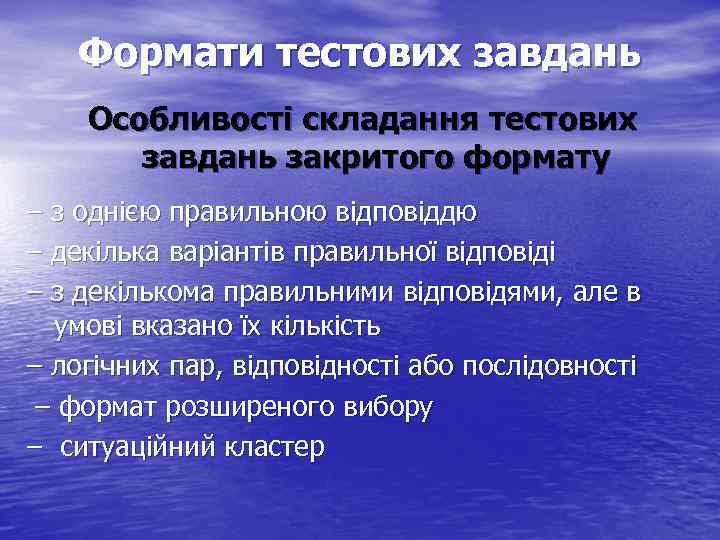 Формати тестових завдань

Особливості складання тестових завдань закритого формату

– з однією правильною відповіддю

– декілька варіантів правильної відповіді

– з декількома правильними відповідями, але в умові вказано їх кількість

– логічних пар, відповідності або послідовності

– формат розширеного вибору

– ситуаційний кластер